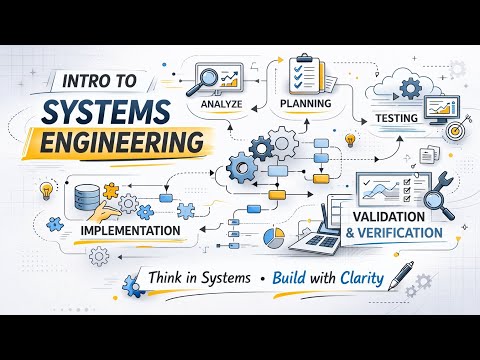 INTRO TO
SYSTEMS
ENGINEERING

ANALYZE

PLANNING

TESTING

IMPLEMENTATION

VALIDATION
& VERIFICATION

Think in Systems • Build with Clarity